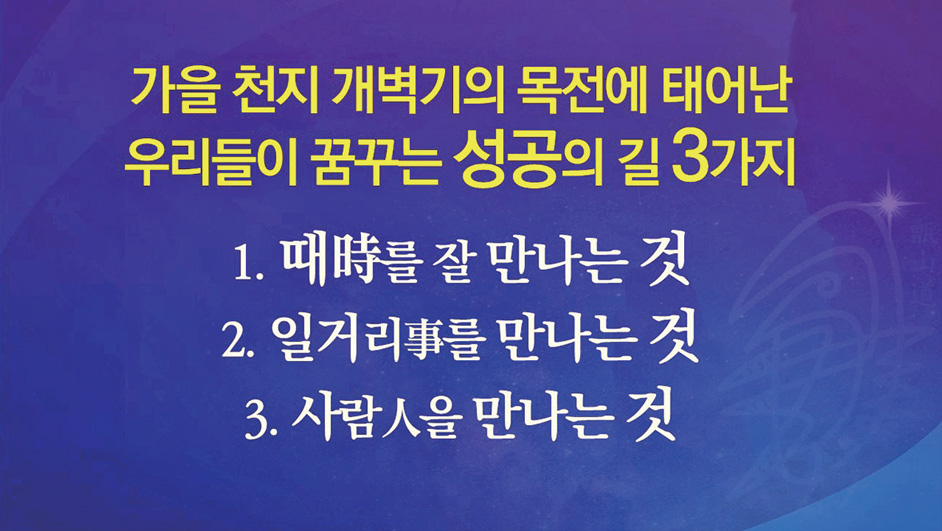 가을 천지 개벽기의 목전에 태어난
우리들이 꿈꾸는 성공의 길 3가지

1. 때時를 잘 만나는 것
2. 일거리事를 만나는 것
3. 사람人을 만나는 것